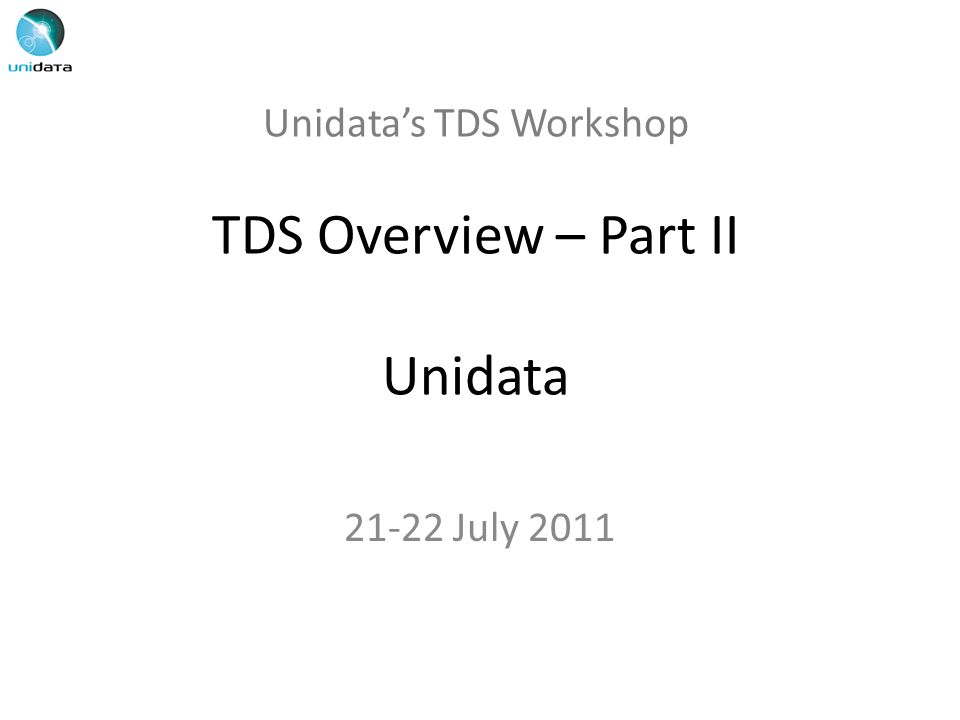 unidata

Unidata's TDS Workshop

TDS Overview – Part II

Unidata

21-22 July 2011